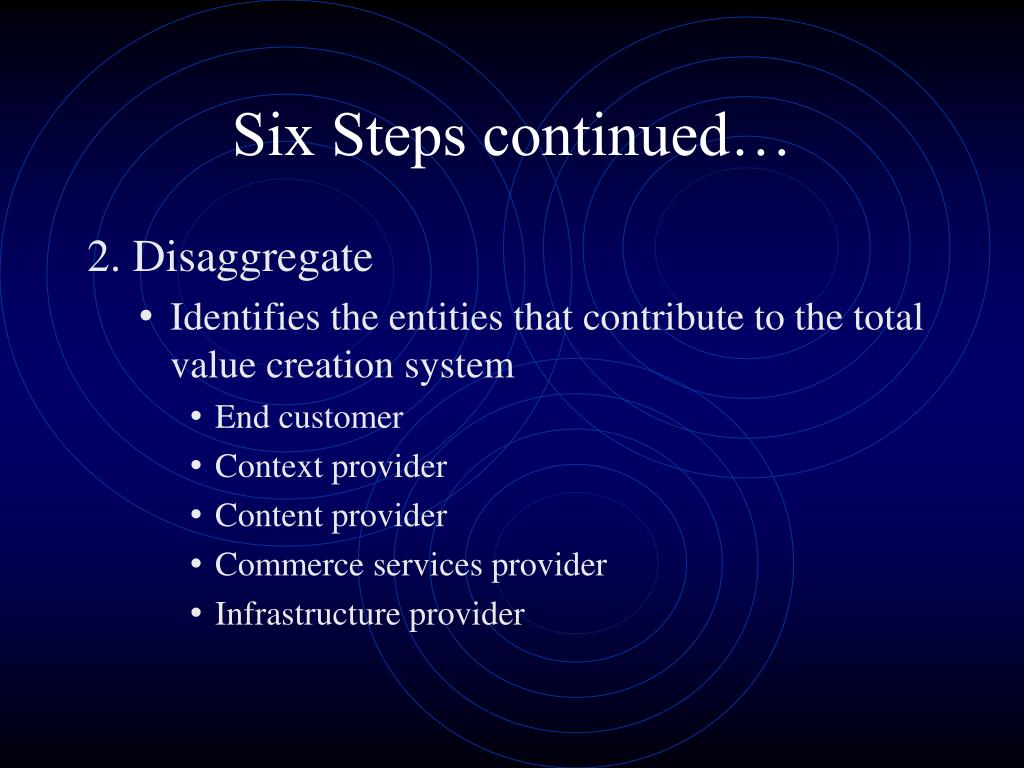 Six Steps continued…

2. Disaggregate

• Identifies the entities that contribute to the total value creation system

• End customer

• Context provider

• Content provider

• Commerce services provider

• Infrastructure provider